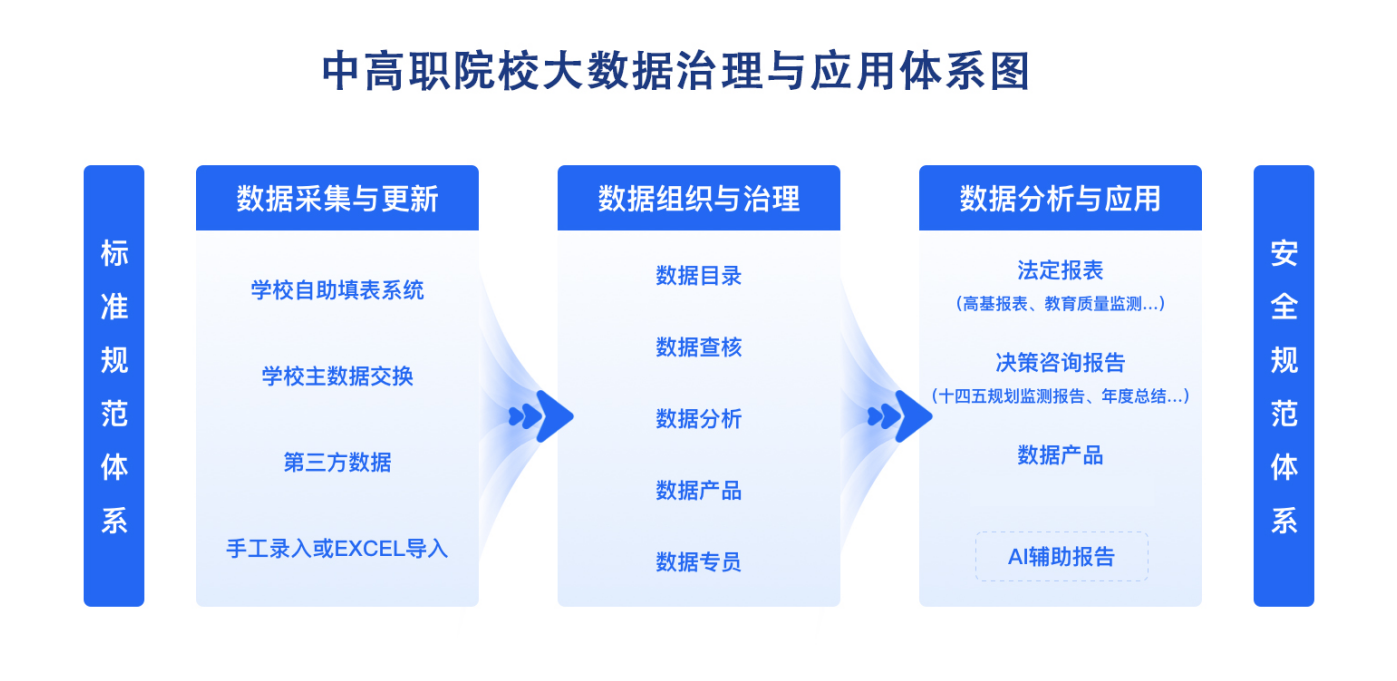 中高职院校大数据治理与应用体系图

标准规范体系

数据采集与更新

学校自助填表系统

学校主数据交换

第三方数据

手工录入或EXCEL导入

数据组织与治理

数据目录

数据查核

数据分析

数据产品

数据专员

数据分析与应用

法定报表
（高基报表、教育质量监测...）

决策咨询报告
（十四五规划监测报告、年度总结...）

数据产品

AI辅助报告

安全规范体系